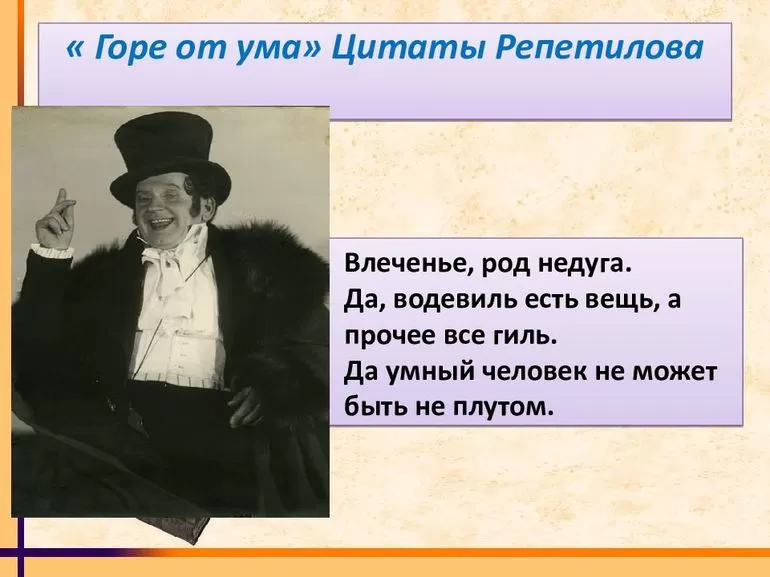 « Горе от ума» Цитаты Репетилова

Влеченье, род недуга.
Да, водевиль есть вещь, а прочее все гиль.
Да умный человек не может быть не плутом.